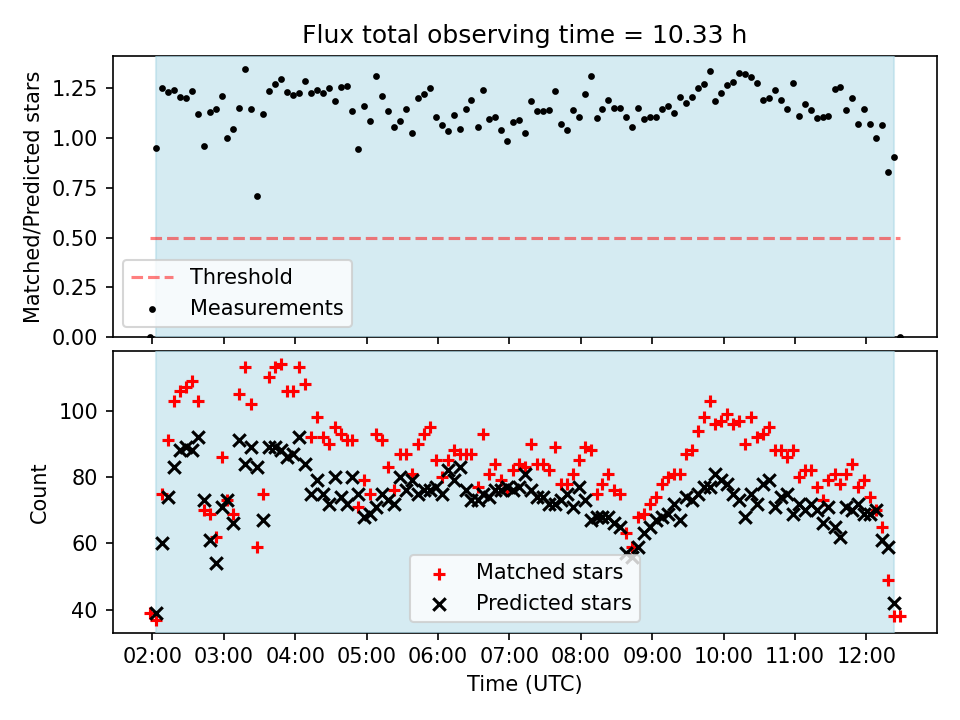 Flux total observing time = 10.33 h

Matched/Predicted stars

1.25
1.00
0.75
0.50
0.25
0.00

Threshold
Measurements

Count

100
80
60
40

Matched stars
Predicted stars

02:00 03:00 04:00 05:00 06:00 07:00 08:00 09:00 10:00 11:00 12:00

Time (UTC)